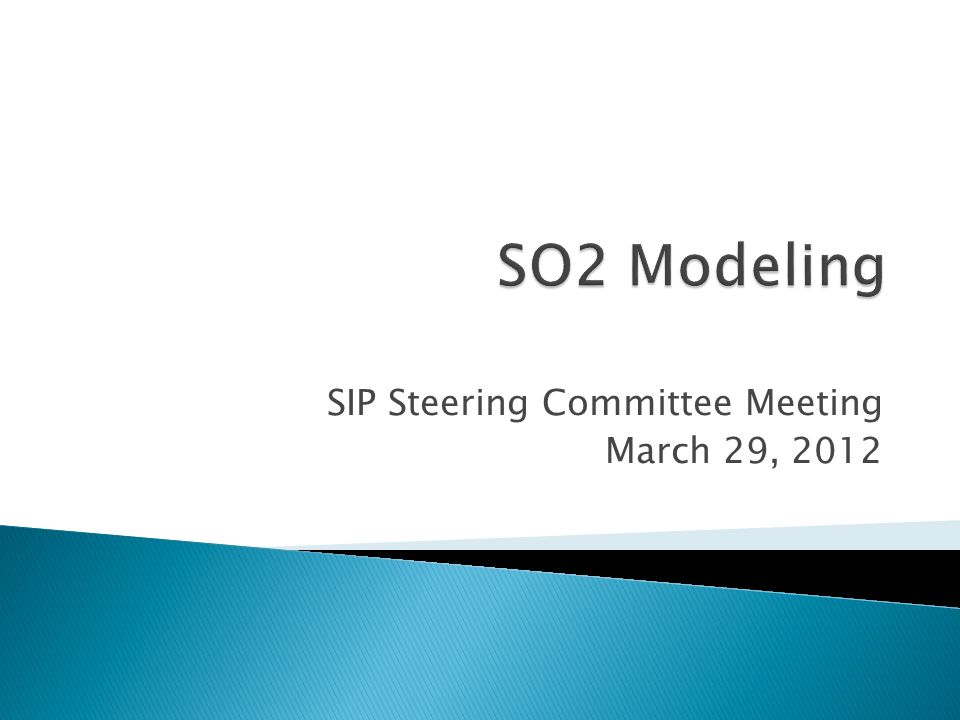 SO2 Modeling

SIP Steering Committee Meeting
March 29, 2012